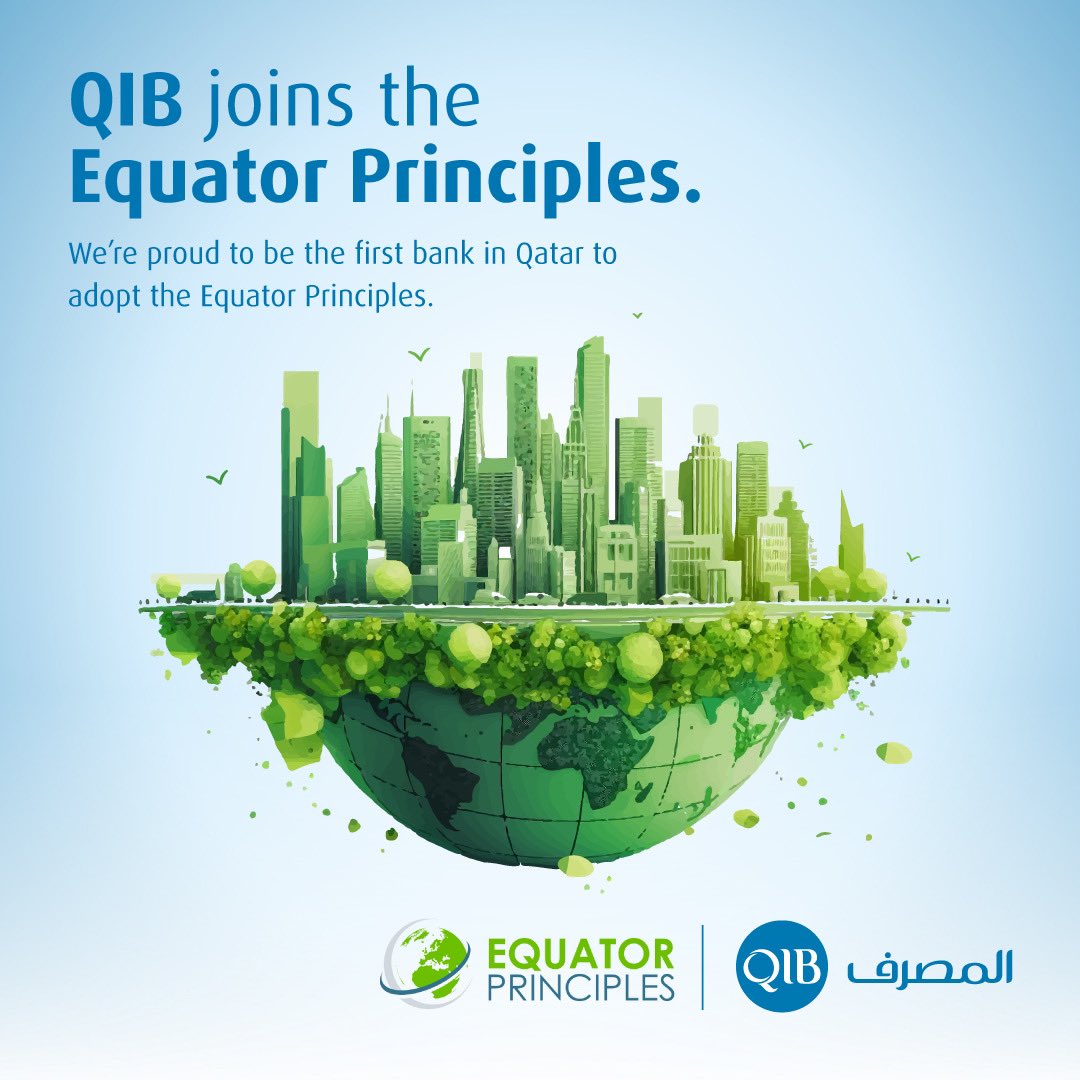 QIB joins the Equator Principles.

We're proud to be the first bank in Qatar to adopt the Equator Principles.

EQUATOR PRINCIPLES

QIB المصرف